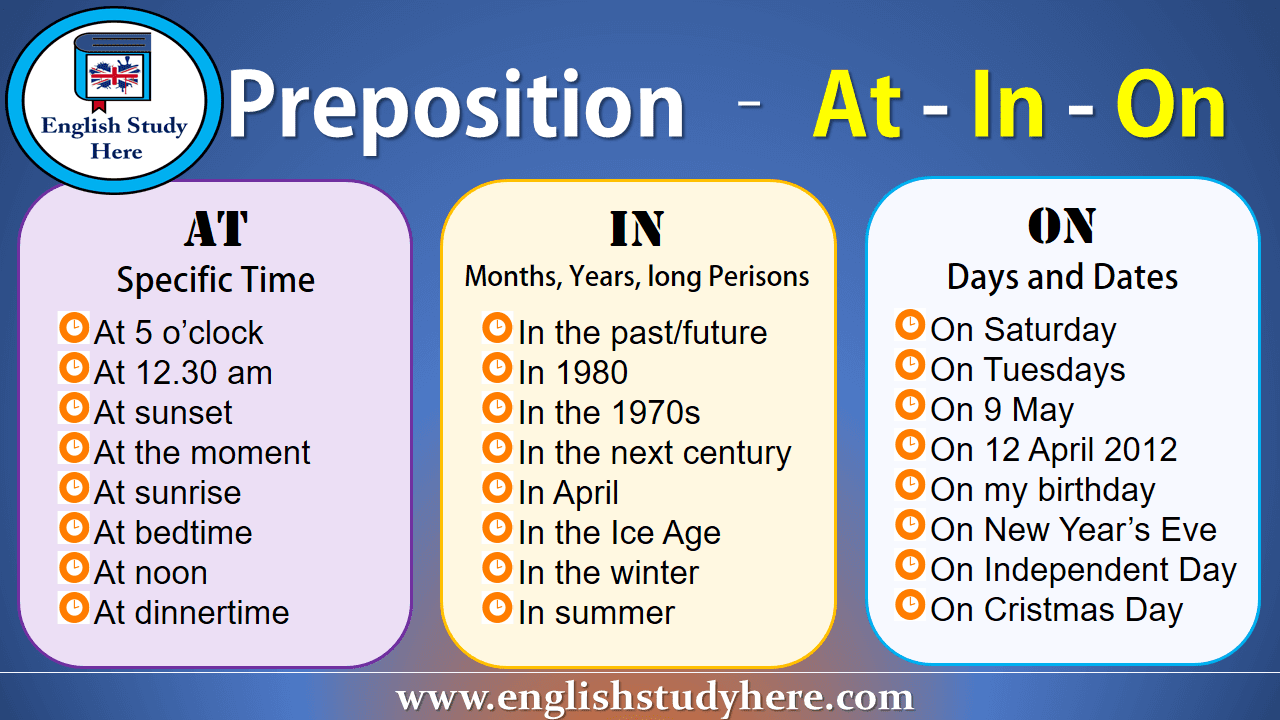 English Study Here

Preposition - At - In - On

AT
Specific Time
At 5 o'clock
At 12.30 am
At sunset
At the moment
At sunrise
At bedtime
At noon
At dinnertime

IN
Months, Years, long Perisons
In the past/future
In 1980
In the 1970s
In the next century
In April
In the Ice Age
In the winter
In summer

ON
Days and Dates
On Saturday
On Tuesdays
On 9 May
On 12 April 2012
On my birthday
On New Year's Eve
On Independent Day
On Cristmas Day

www.englishstudyhere.com